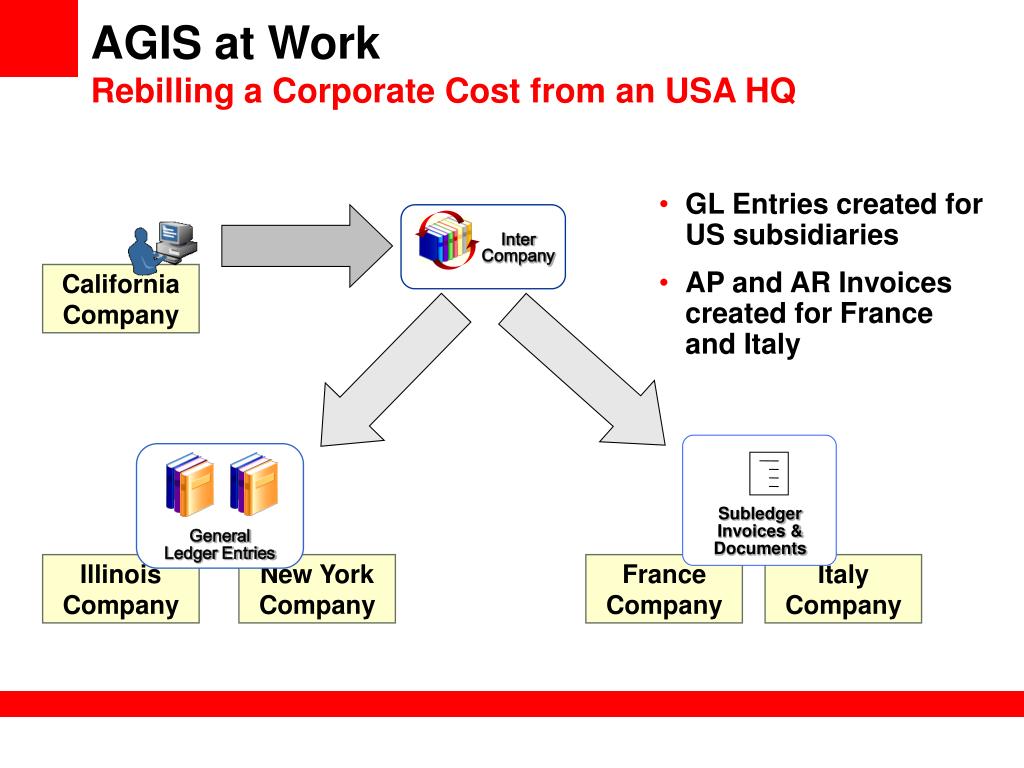 AGIS at Work
Rebilling a Corporate Cost from an USA HQ

California Company

Inter Company

• GL Entries created for US subsidiaries
• AP and AR Invoices created for France and Italy

General Ledger Entries

Subledger Invoices & Documents

Illinois Company

New York Company

France Company

Italy Company